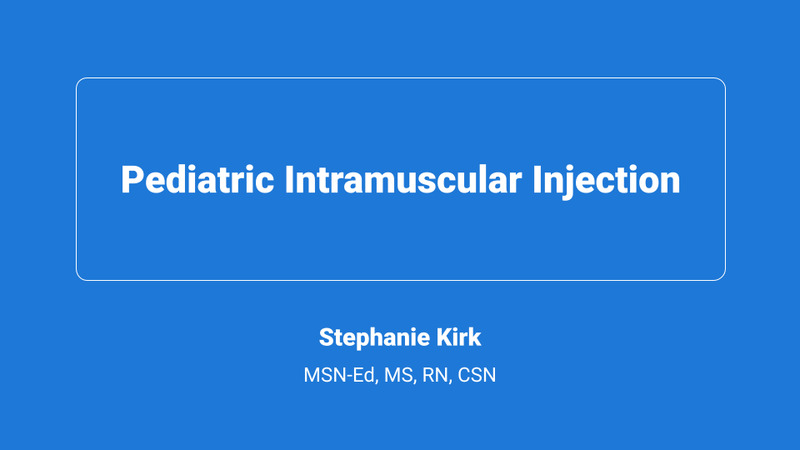 Pediatric Intramuscular Injection

Stephanie Kirk

MSN-Ed, MS, RN, CSN